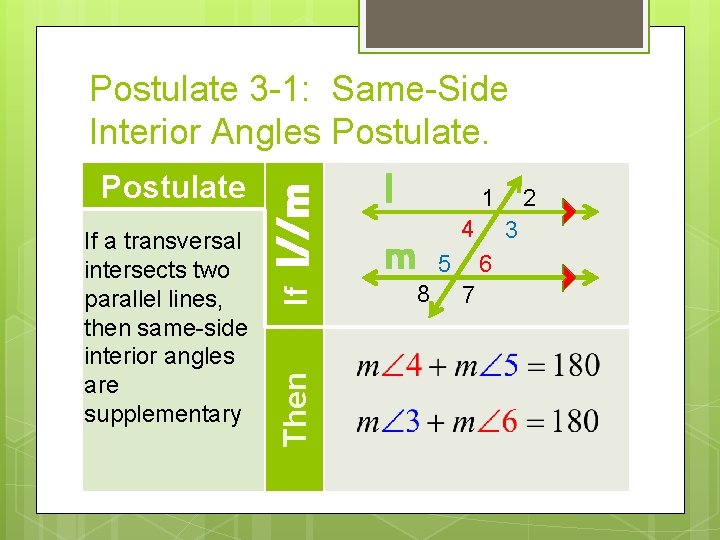 Postulate 3-1: Same-Side Interior Angles Postulate.

Postulate

If a transversal intersects two parallel lines, then same-side interior angles are supplementary

If l//m

l
1
2
4
3
m
5
6
8
7

Then

$m\angle 4 + m\angle 5 = 180$

$m\angle 3 + m\angle 6 = 180$